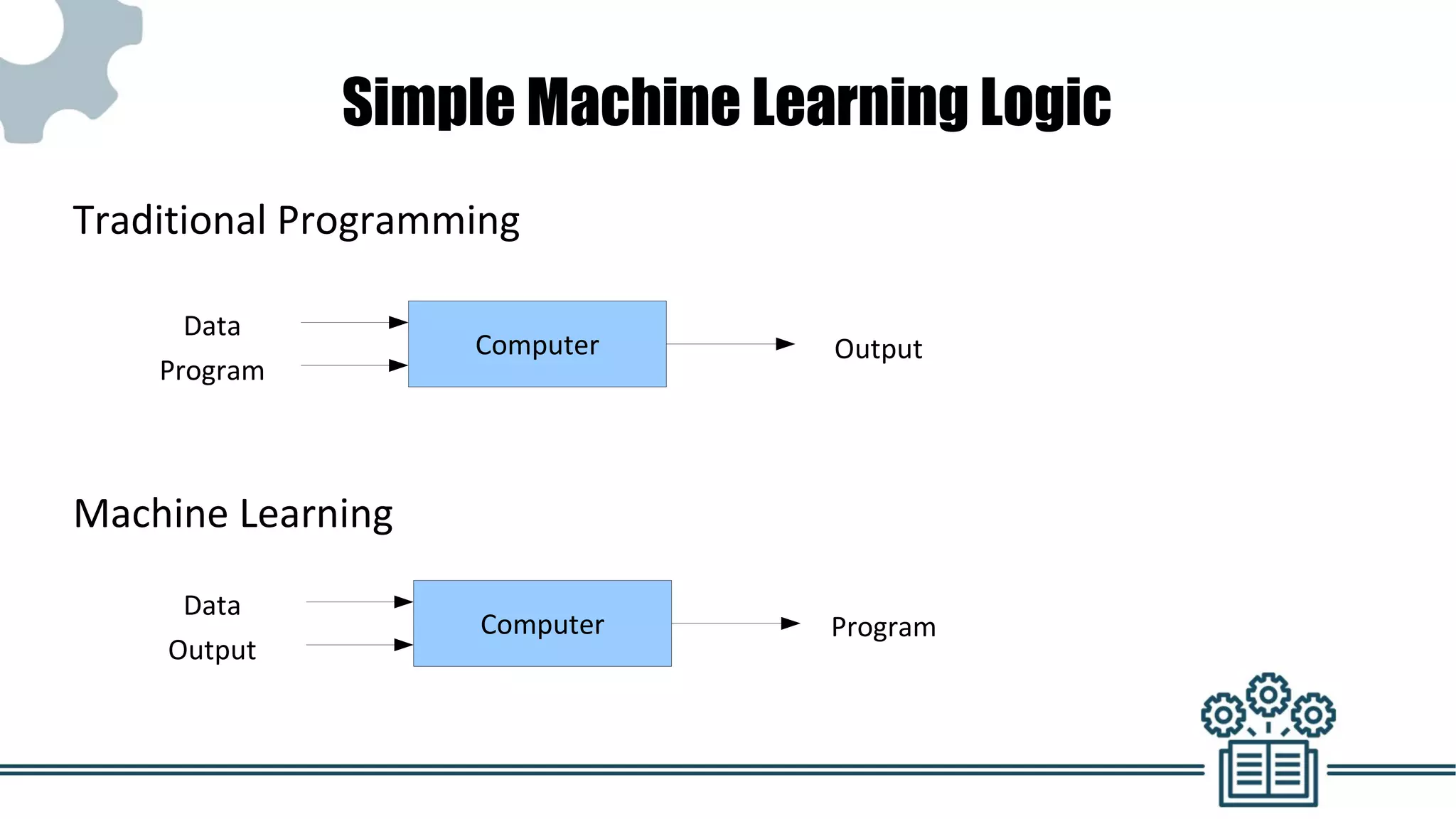 Simple Machine Learning Logic

Traditional Programming

Data
Program

Computer

Output

Machine Learning

Data
Output

Computer

Program